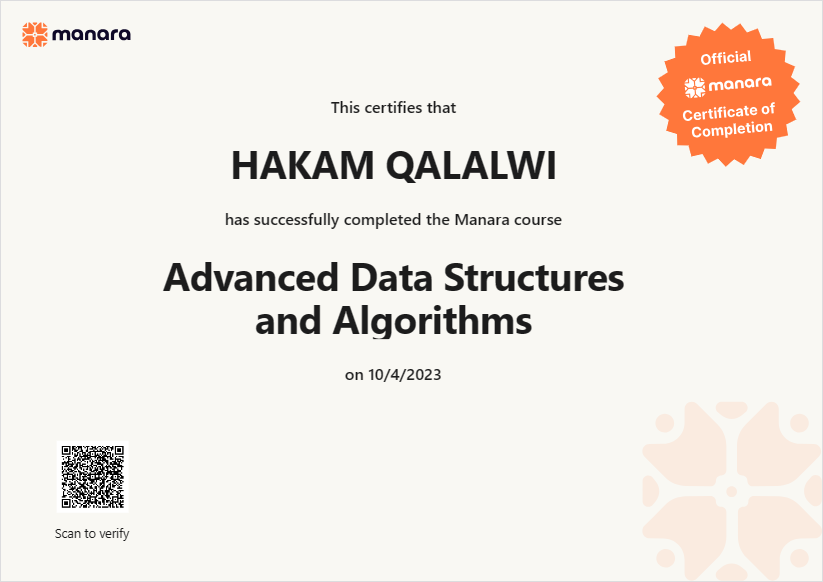 manara

Official
manara
Certificate of Completion

This certifies that

HAKAM QALALWI

has successfully completed the Manara course

Advanced Data Structures and Algorithms

on 10/4/2023

Scan to verify